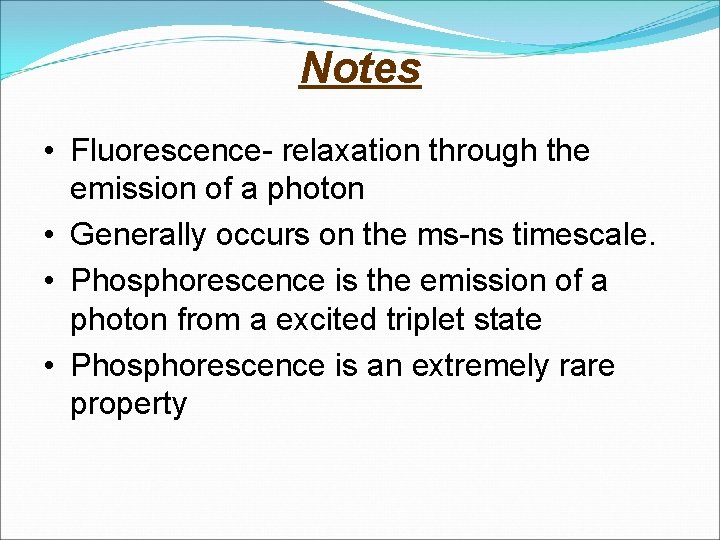 Notes

• Fluorescence- relaxation through the emission of a photon
• Generally occurs on the ms-ns timescale.
• Phosphorescence is the emission of a photon from a excited triplet state
• Phosphorescence is an extremely rare property